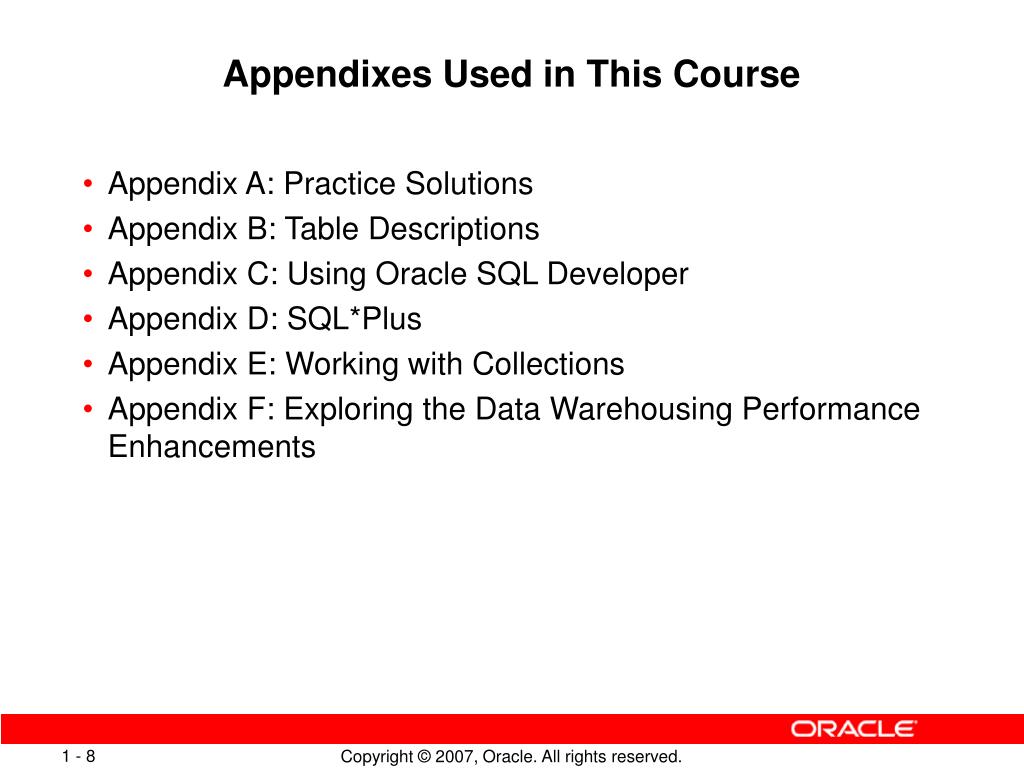 Appendixes Used in This Course

• Appendix A: Practice Solutions
• Appendix B: Table Descriptions
• Appendix C: Using Oracle SQL Developer
• Appendix D: SQL*Plus
• Appendix E: Working with Collections
• Appendix F: Exploring the Data Warehousing Performance Enhancements

ORACLE

1 - 8

Copyright © 2007, Oracle. All rights reserved.